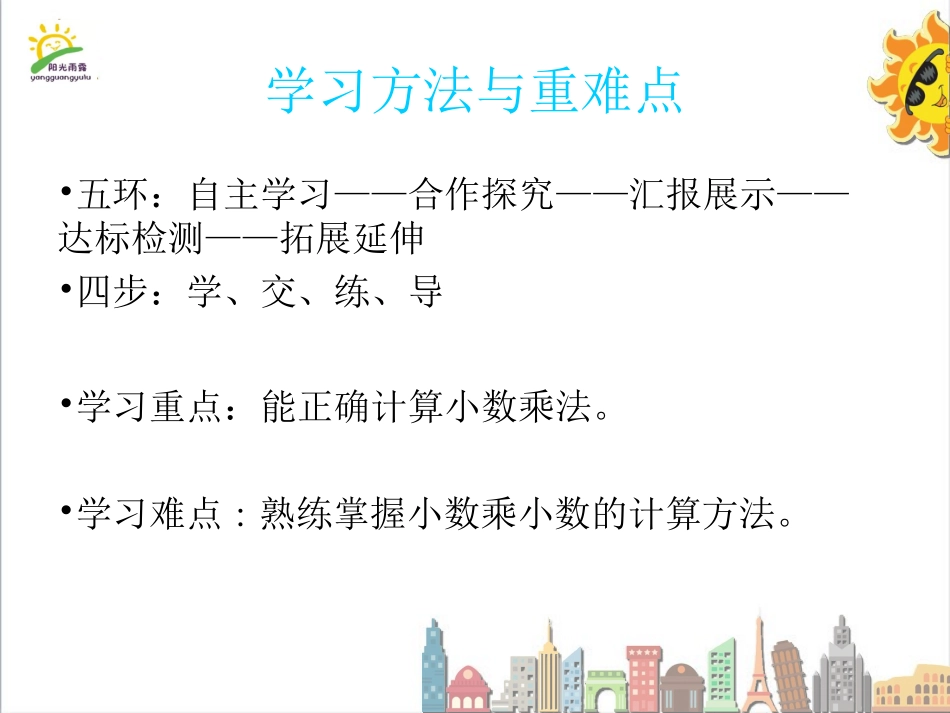 阳光雨露
yangguangyulu

学习方法与重难点

•五环：自主学习——合作探究——汇报展示——达标检测——拓展延伸

•四步：学、交、练、导

•学习重点：能正确计算小数乘法。

•学习难点：熟练掌握小数乘小数的计算方法。